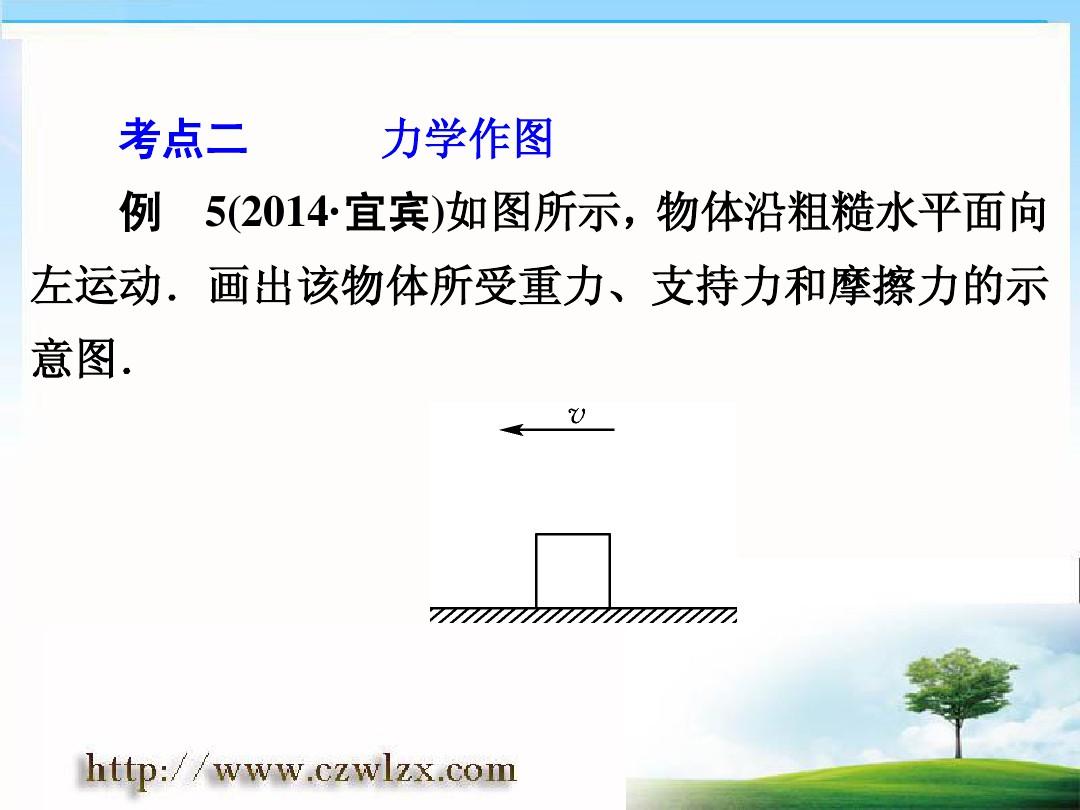 考点二　　力学作图

例　5(2014·宜宾)如图所示，物体沿粗糙水平面向左运动．画出该物体所受重力、支持力和摩擦力的示意图．

$v$

http://www.czwlzx.com